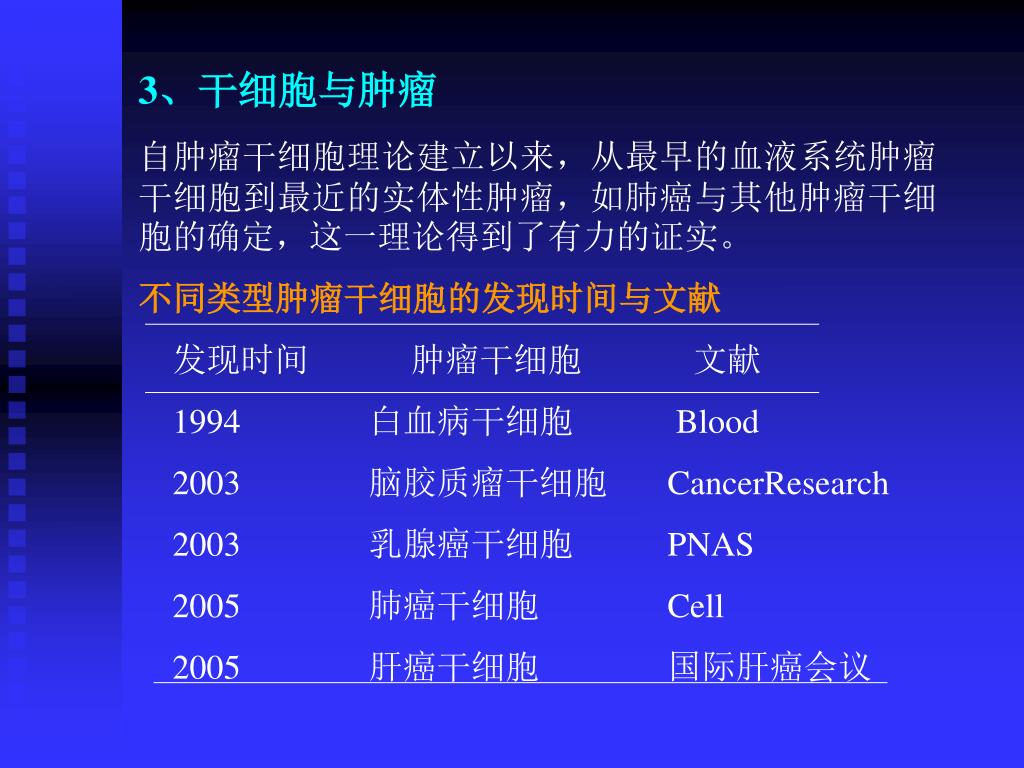 3、干细胞与肿瘤

自肿瘤干细胞理论建立以来，从最早的血液系统肿瘤干细胞到最近的实体性肿瘤，如肺癌与其他肿瘤干细胞的确定，这一理论得到了有力的证实。

不同类型肿瘤干细胞的发现时间与文献

| 发现时间 | 肿瘤干细胞 | 文献 |
|---|---|---|
| 1994 | 白血病干细胞 | Blood |
| 2003 | 脑胶质瘤干细胞 | CancerResearch |
| 2003 | 乳腺癌干细胞 | PNAS |
| 2005 | 肺癌干细胞 | Cell |
| 2005 | 肝癌干细胞 | 国际肝癌会议 |